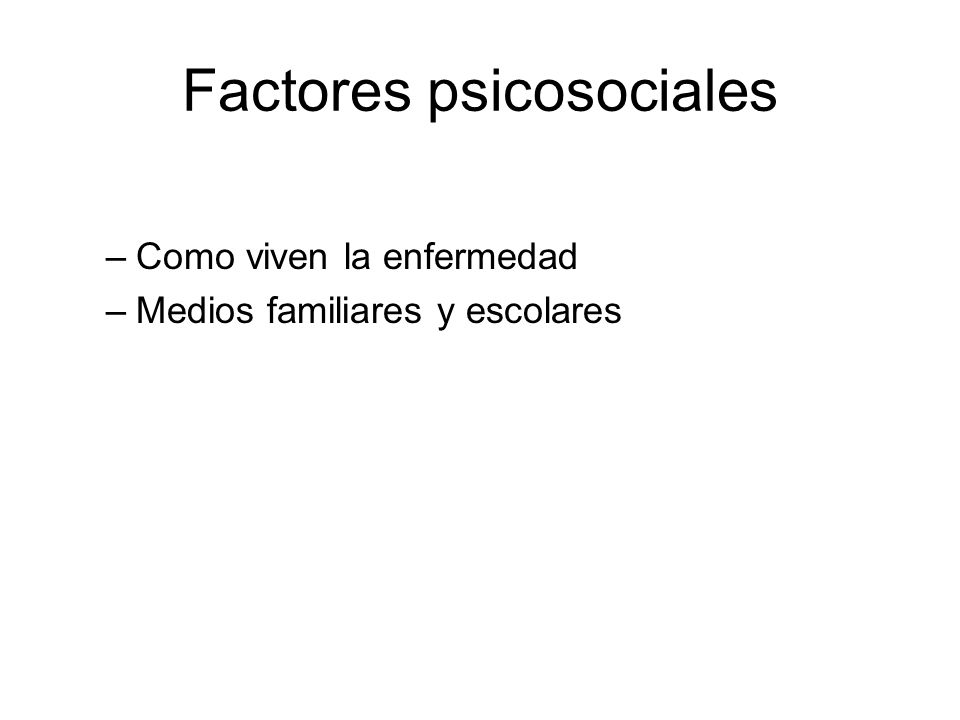 Factores psicosociales

– Como viven la enfermedad
– Medios familiares y escolares